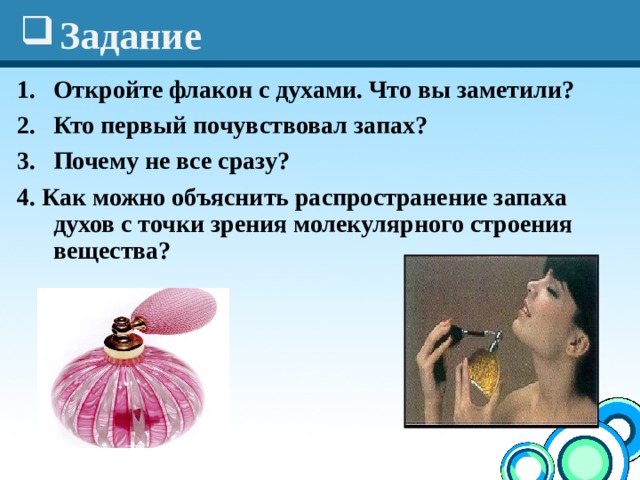 Задание

1. Откройте флакон с духами. Что вы заметили?
2. Кто первый почувствовал запах?
3. Почему не все сразу?

4. Как можно объяснить распространение запаха духов с точки зрения молекулярного строения вещества?